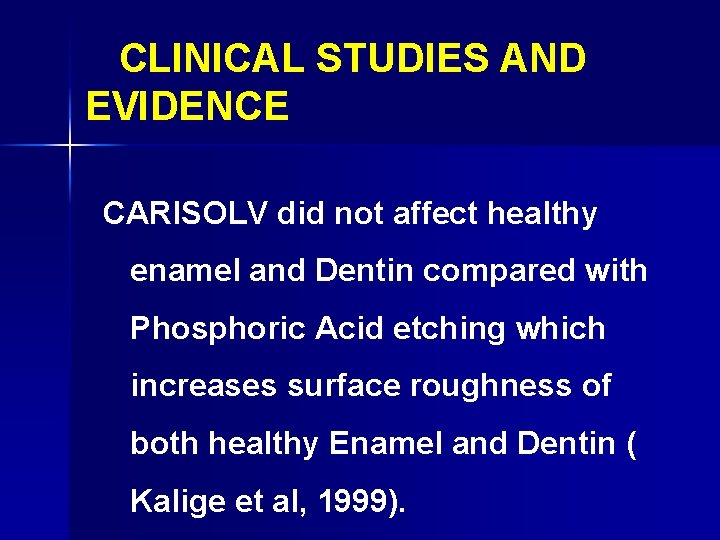 CLINICAL STUDIES AND EVIDENCE

CARISOLV did not affect healthy enamel and Dentin compared with Phosphoric Acid etching which increases surface roughness of both healthy Enamel and Dentin ( Kalige et al, 1999).